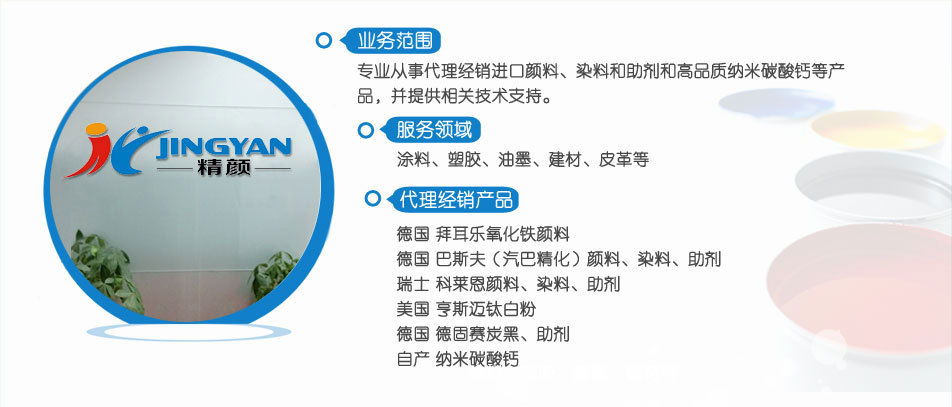 JINGYAN
精颜

业务范围

专业从事代理经销进口颜料、染料和助剂和高品质纳米碳酸钙等产品，并提供相关技术支持。

服务领域

涂料、塑胶、油墨、建材、皮革等

代理经销产品

德国 拜耳乐氧化铁颜料
德国 巴斯夫（汽巴精化）颜料、染料、助剂
瑞士 科莱恩颜料、染料、助剂
美国 亨斯迈钛白粉
德国 德固赛炭黑、助剂
自产 纳米碳酸钙